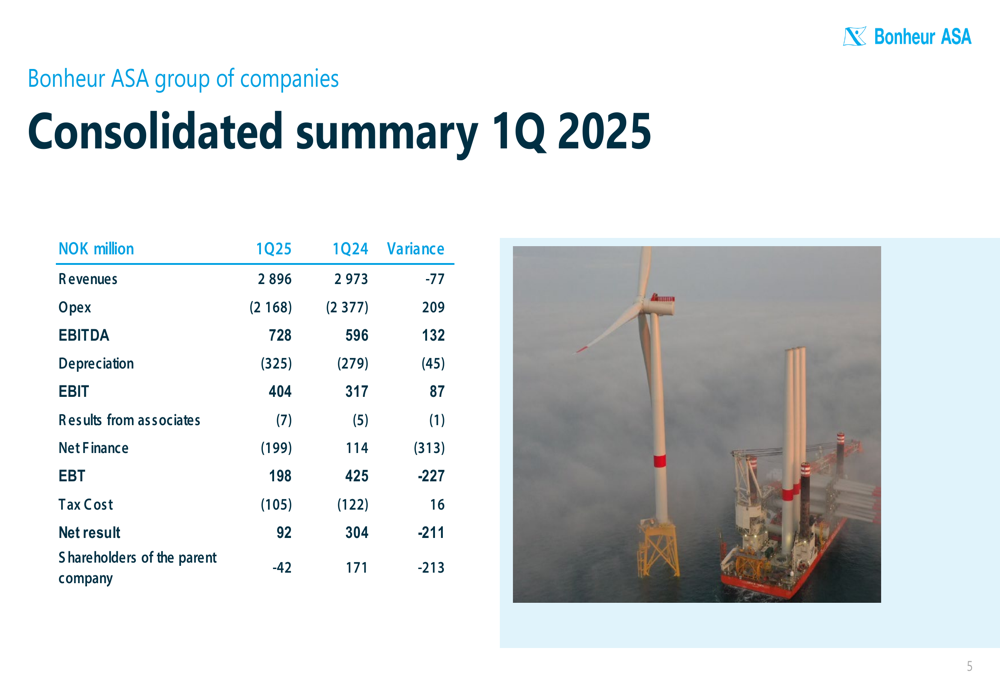 Bonheur ASA

Bonheur ASA group of companies

Consolidated summary 1Q 2025

| NOK million | 1Q25 | 1Q24 | Variance |
|---|---|---|---|
| Revenues | 2 896 | 2 973 | -77 |
| Opex | (2 168) | (2 377) | 209 |
| EBITDA | 728 | 596 | 132 |
| Depreciation | (325) | (279) | (45) |
| EBIT | 404 | 317 | 87 |
| Results from associates | (7) | (5) | (1) |
| Net Finance | (199) | 114 | (313) |
| EBT | 198 | 425 | -227 |
| Tax Cost | (105) | (122) | 16 |
| Net result | 92 | 304 | -211 |
| Shareholders of the parent company | -42 | 171 | -213 |

5